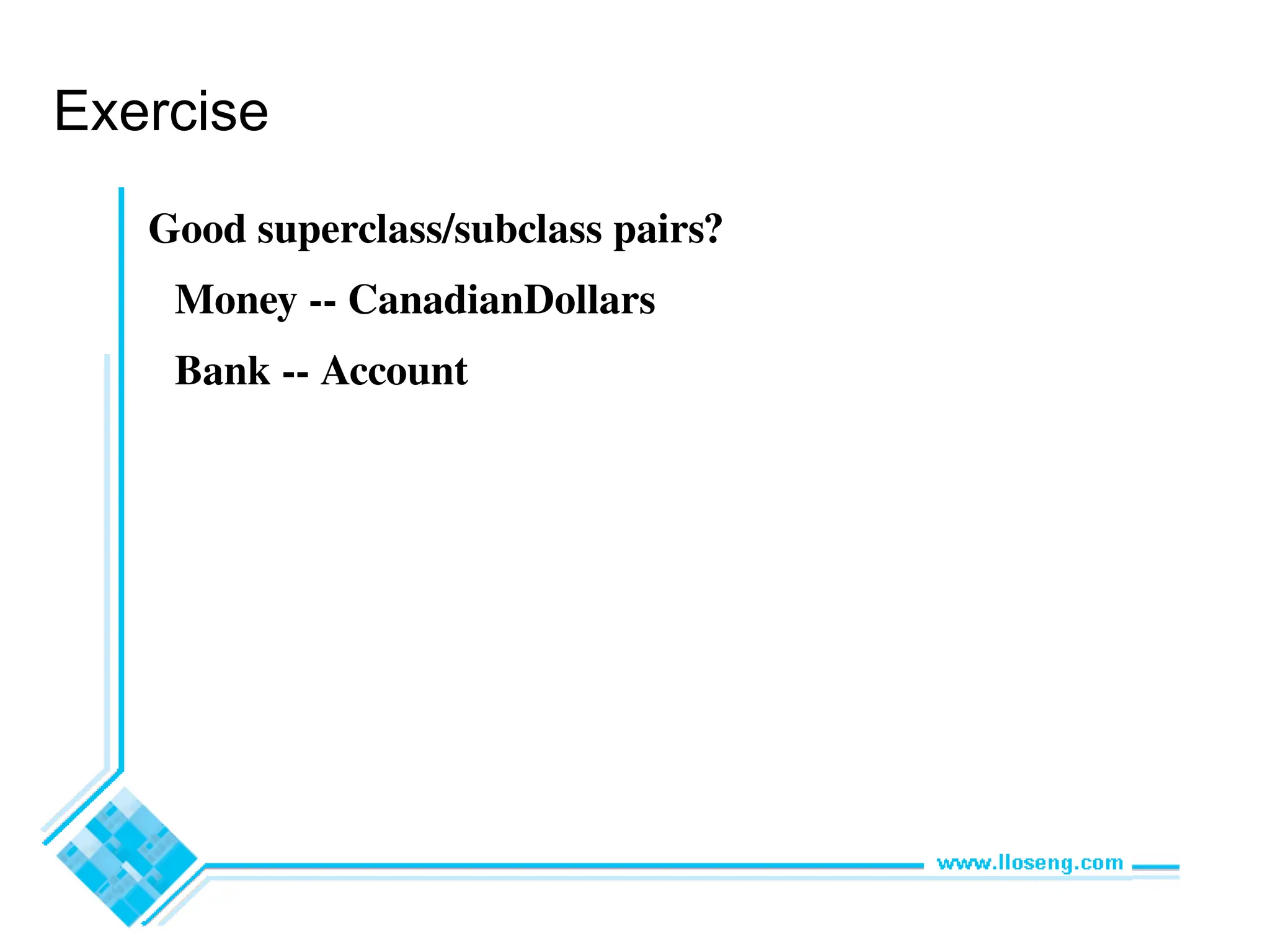 Exercise

Good superclass/subclass pairs?

Money -- CanadianDollars

Bank -- Account

www.lloseng.com